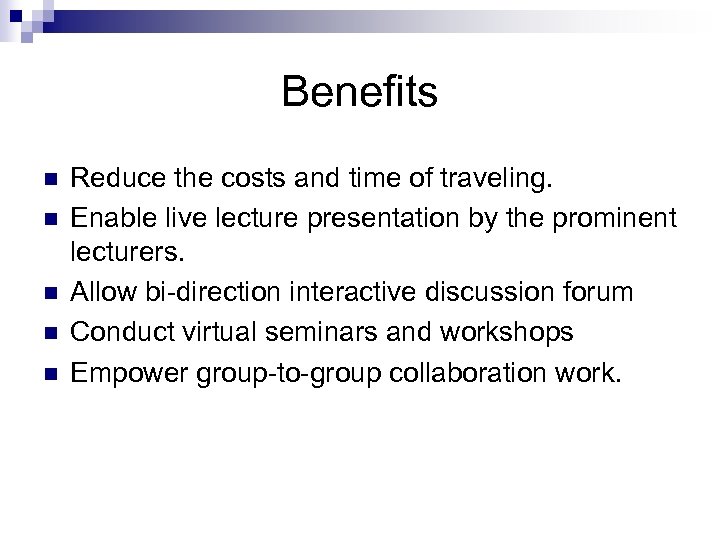 Benefits

- Reduce the costs and time of traveling.
- Enable live lecture presentation by the prominent lecturers.
- Allow bi-direction interactive discussion forum
- Conduct virtual seminars and workshops
- Empower group-to-group collaboration work.